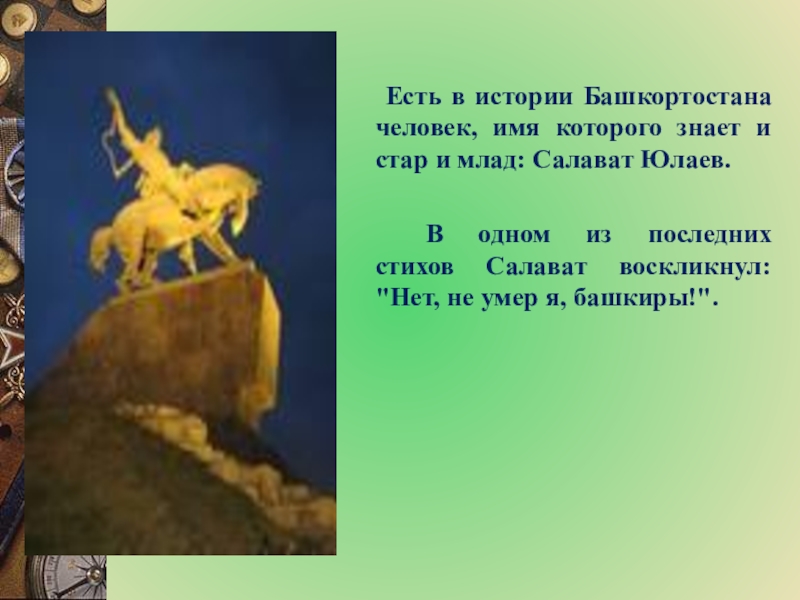 Есть в истории Башкортостана человек, имя которого знает и стар и млад: Салават Юлаев.

В одном из последних стихов Салават воскликнул: "Нет, не умер я, башкиры!".